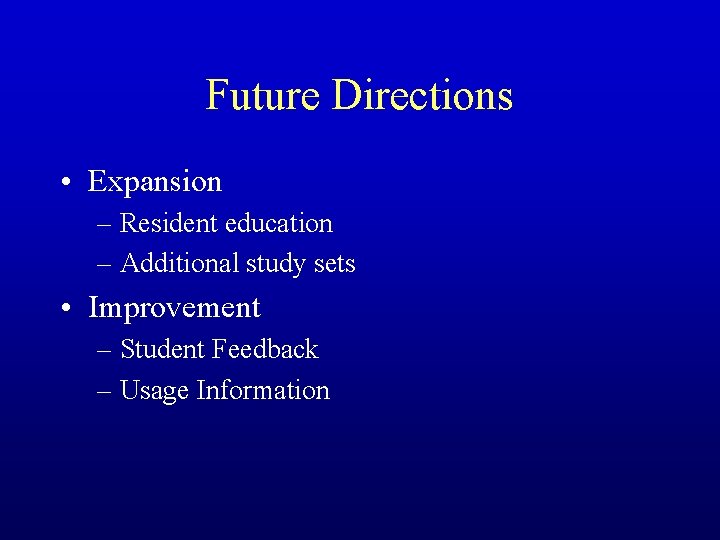 Future Directions

• Expansion
– Resident education
– Additional study sets
• Improvement
– Student Feedback
– Usage Information